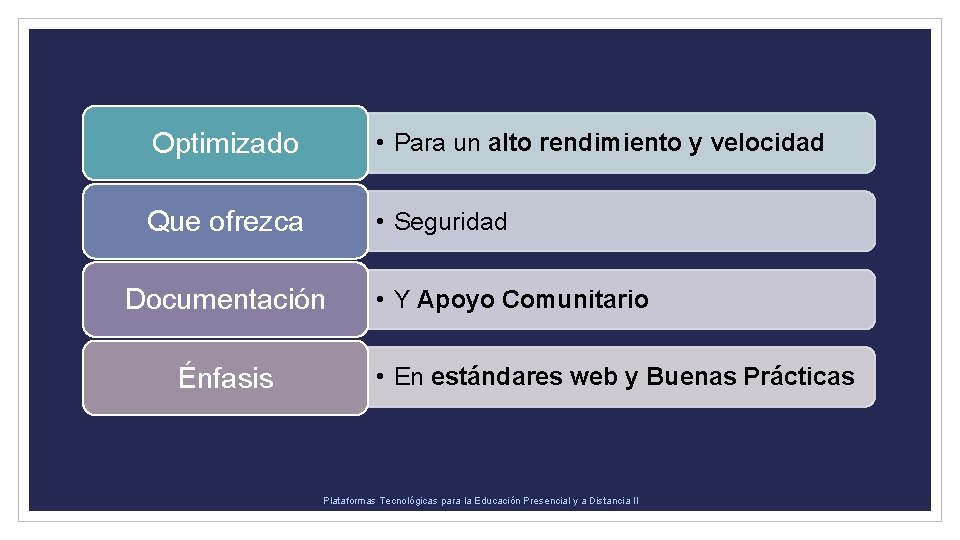 Optimizado
• Para un alto rendimiento y velocidad

Que ofrezca
• Seguridad

Documentación
• Y Apoyo Comunitario

Énfasis
• En estándares web y Buenas Prácticas

Plataformas Tecnológicas para la Educación Presencial y a Distancia II